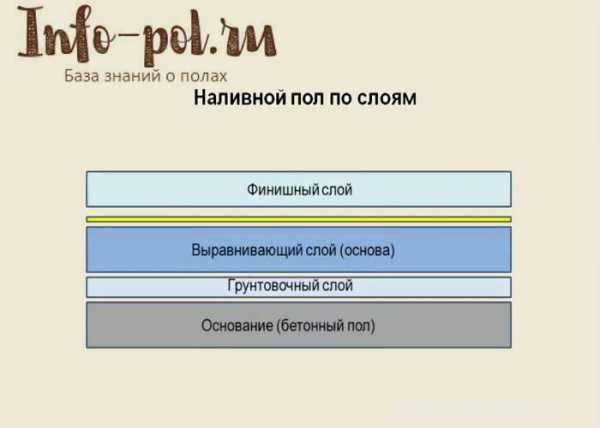 Info-pol.ru
База знаний о полах

Наливной пол по слоям

Финишный слой

Выравнивающий слой (основа)

Грунтовочный слой

Основание (бетонный пол)